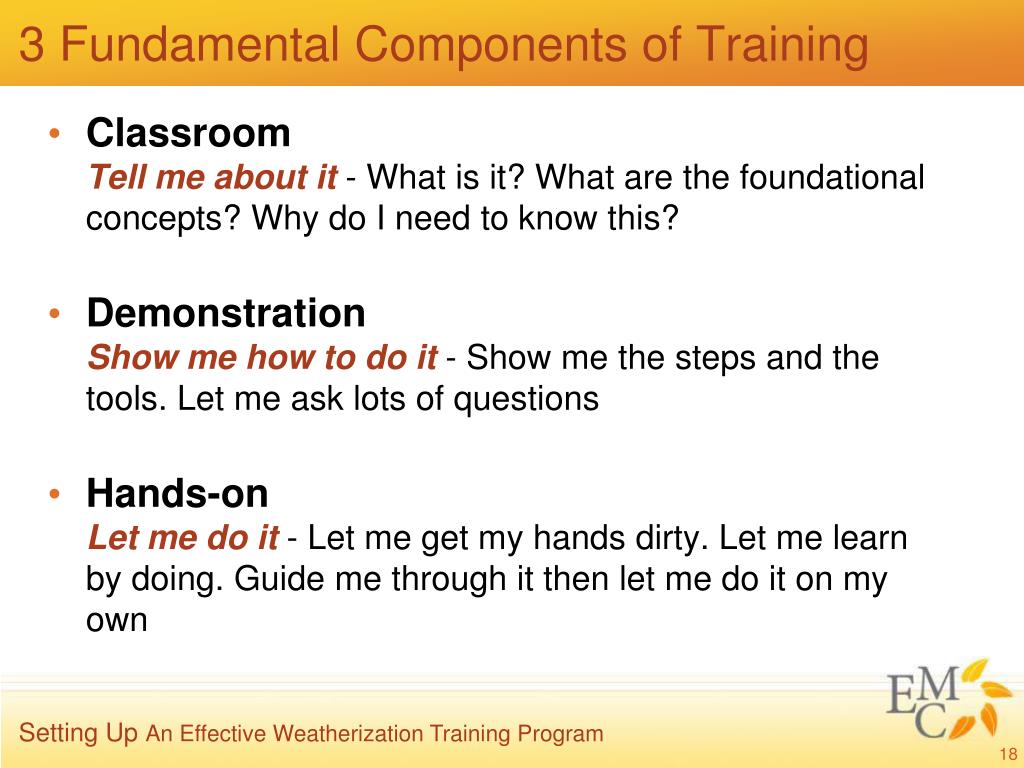 3 Fundamental Components of Training

• Classroom
Tell me about it - What is it? What are the foundational concepts? Why do I need to know this?

• Demonstration
Show me how to do it - Show me the steps and the tools. Let me ask lots of questions

• Hands-on
Let me do it - Let me get my hands dirty. Let me learn by doing. Guide me through it then let me do it on my own

EMC

Setting Up An Effective Weatherization Training Program

18